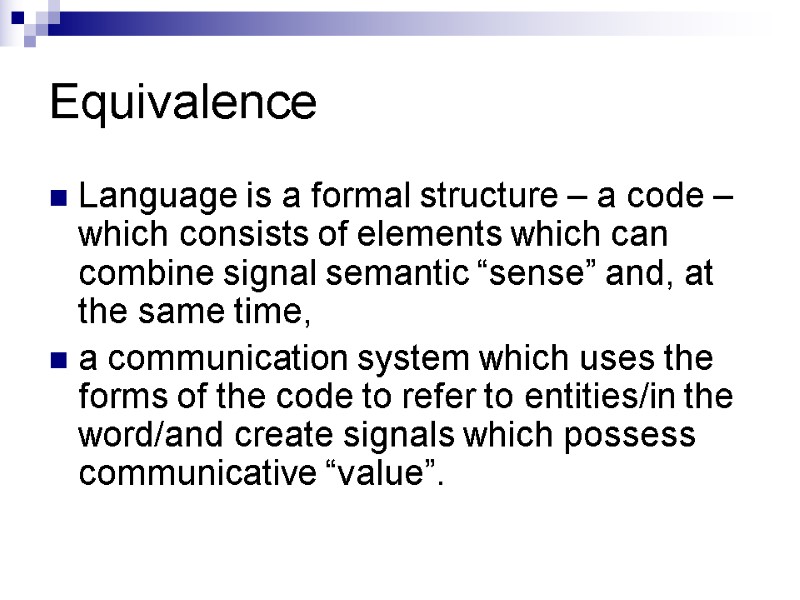 Equivalence

Language is a formal structure – a code – which consists of elements which can combine signal semantic “sense” and, at the same time,

a communication system which uses the forms of the code to refer to entities/in the word/and create signals which possess communicative “value”.